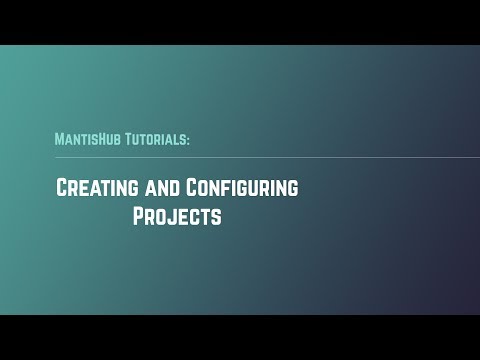 MantisHub Tutorials:

Creating and Configuring Projects